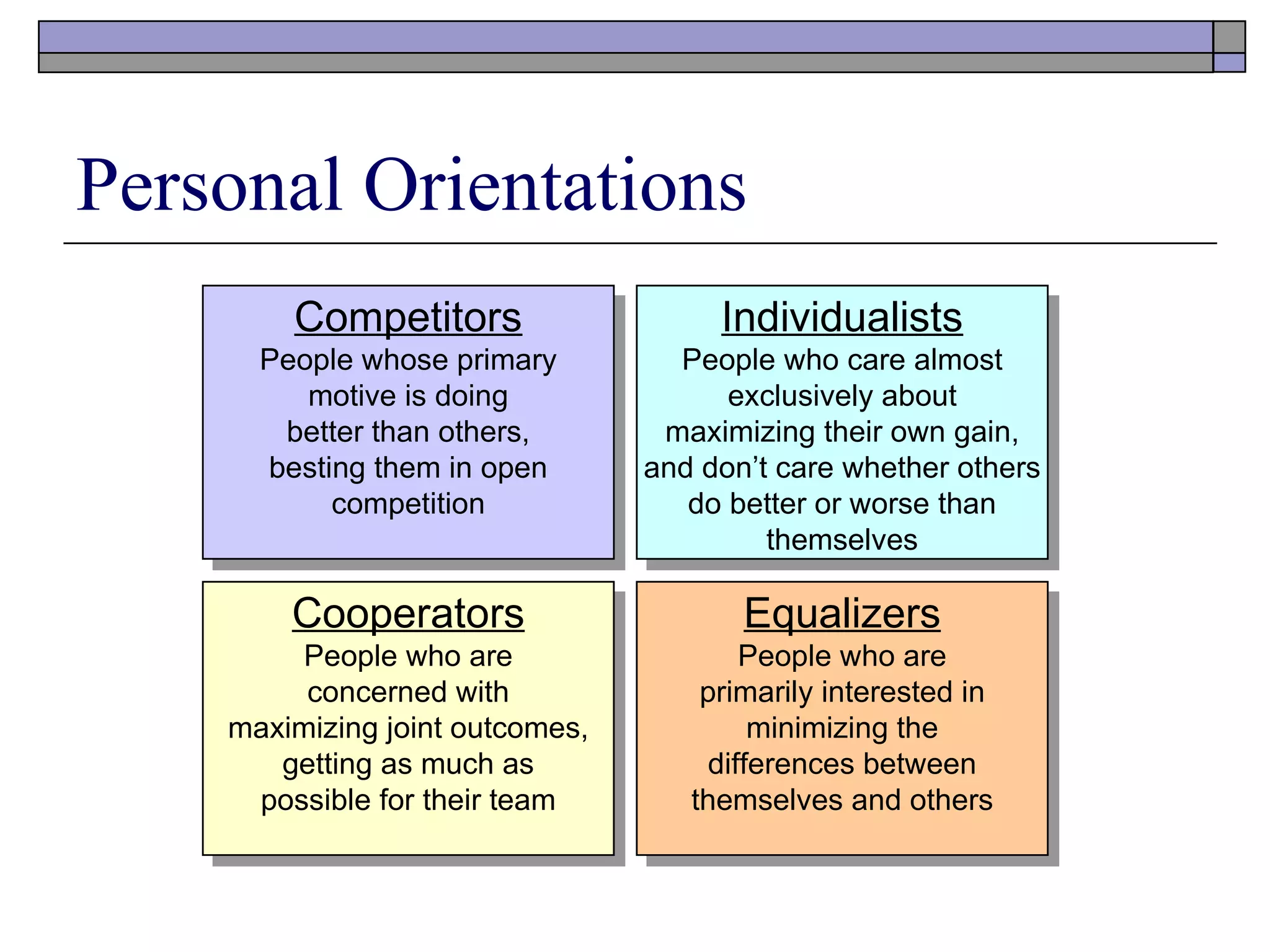 Personal Orientations

Competitors
People whose primary motive is doing better than others, besting them in open competition

Individualists
People who care almost exclusively about maximizing their own gain, and don’t care whether others do better or worse than themselves

Cooperators
People who are concerned with maximizing joint outcomes, getting as much as possible for their team

Equalizers
People who are primarily interested in minimizing the differences between themselves and others